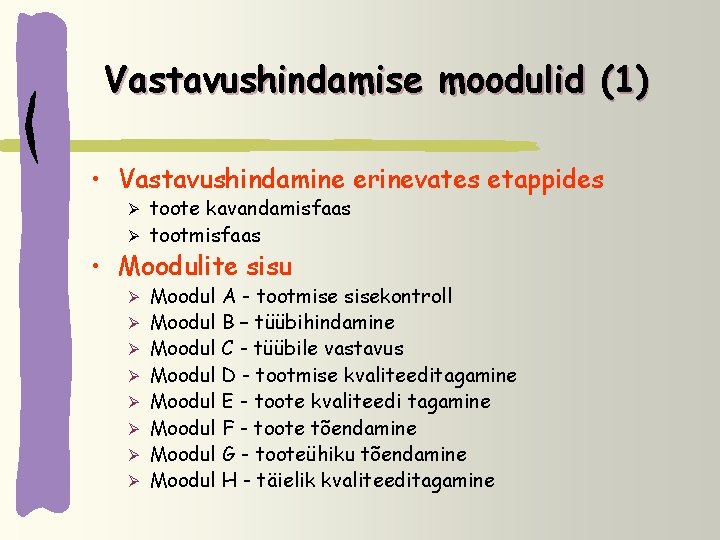 Vastavushindamise moodulid (1)

• Vastavushindamine erinevates etappides
  ➢ toote kavandamisfaas
  ➢ tootmisfaas
• Moodulite sisu
  ➢ Moodul A - tootmise sisekontroll
  ➢ Moodul B – tüübihindamine
  ➢ Moodul C - tüübile vastavus
  ➢ Moodul D - tootmise kvaliteeditagamine
  ➢ Moodul E - toote kvaliteedi tagamine
  ➢ Moodul F - toote tõendamine
  ➢ Moodul G - tooteühiku tõendamine
  ➢ Moodul H - täielik kvaliteeditagamine